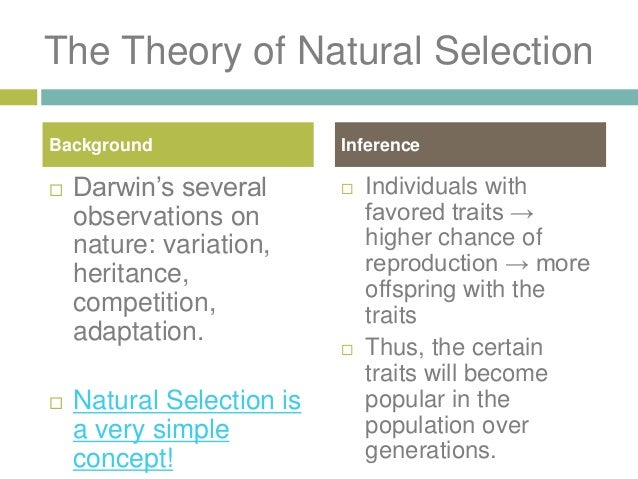 The Theory of Natural Selection

Background

□ Darwin's several observations on nature: variation, heritance, competition, adaptation.

□ Natural Selection is a very simple concept!

Inference

□ Individuals with favored traits → higher chance of reproduction → more offspring with the traits

□ Thus, the certain traits will become popular in the population over generations.